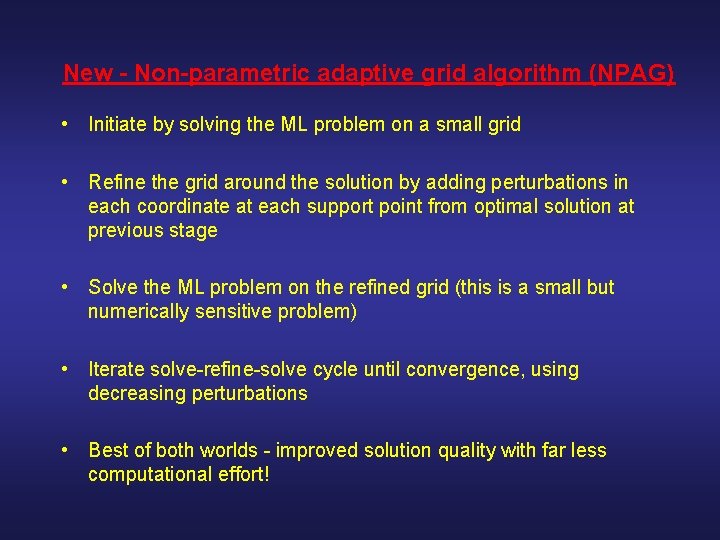 New - Non-parametric adaptive grid algorithm (NPAG)

• Initiate by solving the ML problem on a small grid

• Refine the grid around the solution by adding perturbations in each coordinate at each support point from optimal solution at previous stage

• Solve the ML problem on the refined grid (this is a small but numerically sensitive problem)

• Iterate solve-refine-solve cycle until convergence, using decreasing perturbations

• Best of both worlds - improved solution quality with far less computational effort!